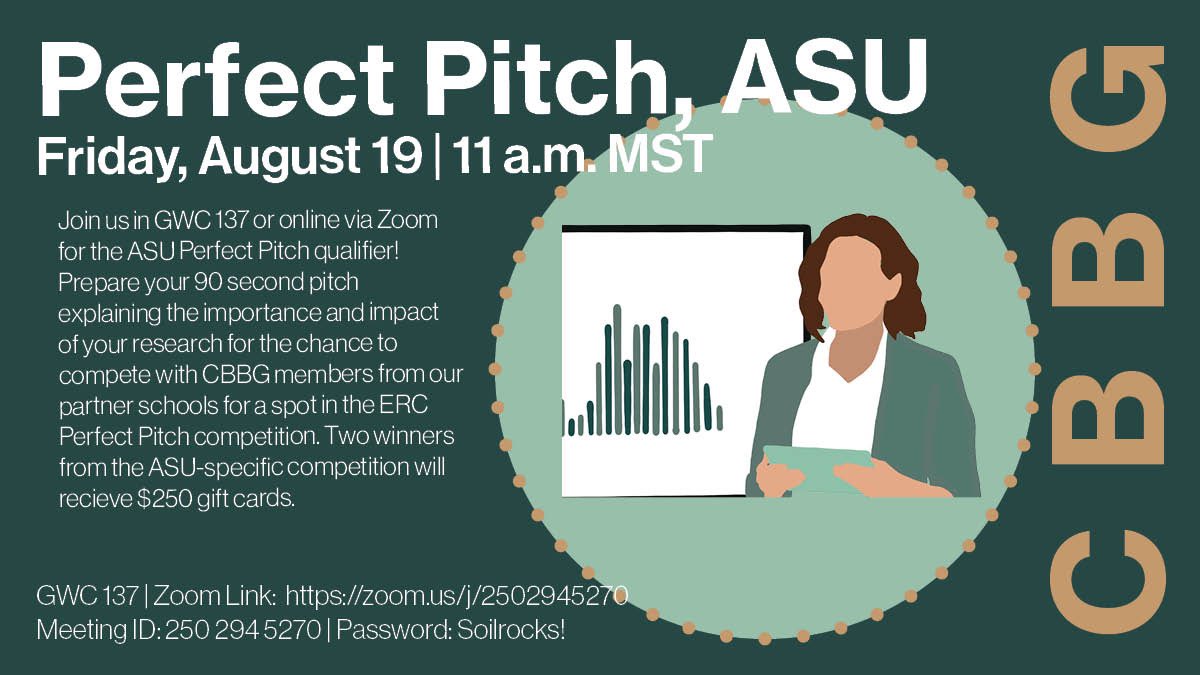 Perfect Pitch, ASU
Friday, August 19 | 11 a.m. MST

Join us in GWC 137 or online via Zoom for the ASU Perfect Pitch qualifier! Prepare your 90 second pitch explaining the importance and impact of your research for the chance to compete with CBBG members from our partner schools for a spot in the ERC Perfect Pitch competition. Two winners from the ASU-specific competition will recieve $250 gift cards.

GWC 137 | Zoom Link: https://zoom.us/j/2502945270
Meeting ID: 250 294 5270 | Password: Soilrocks!

CBBG